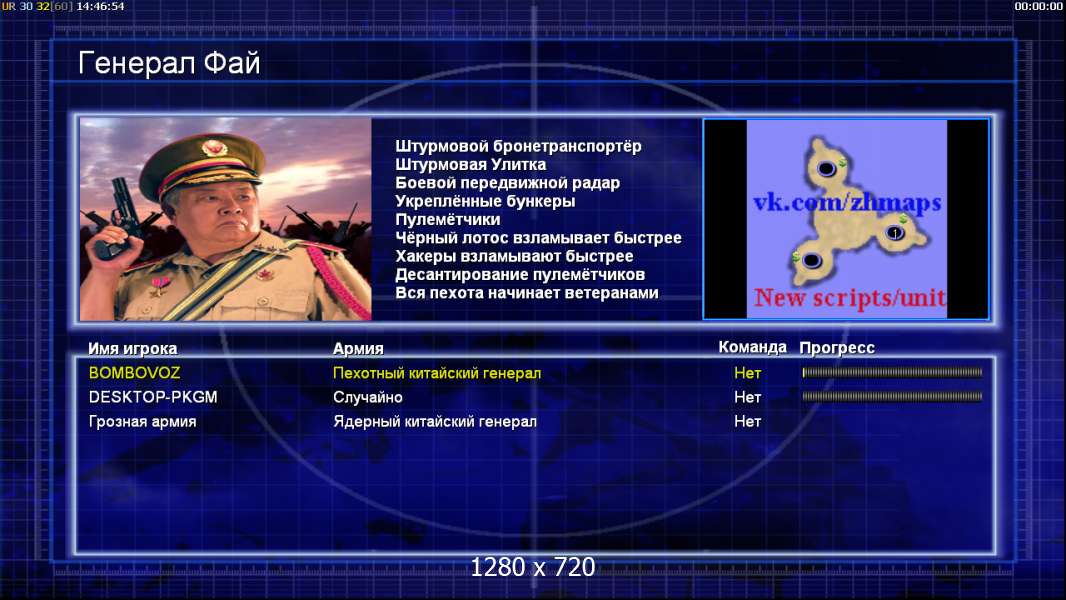 UR 30 32[60] 14:46:54

00:00:00

Генерал Фай

Штурмовой бронетранспортёр
Штурмовая Улитка
Боевой передвижной радар
Укреплённые бункеры
Пулемётчики
Чёрный лотос взламывает быстрее
Хакеры взламывают быстрее
Десантирование пулемётчиков
Вся пехота начинает ветеранами

vk.com/zhmaps

1

New scripts/unit

| Имя игрока | Армия | Команда | Прогресс |
|---|---|---|---|
| BOMBOVOZ | Пехотный китайский генерал | Нет | |
| DESKTOP-PKGM | Случайно | Нет | |
| Грозная армия | Ядерный китайский генерал | Нет | |

1280 x 720